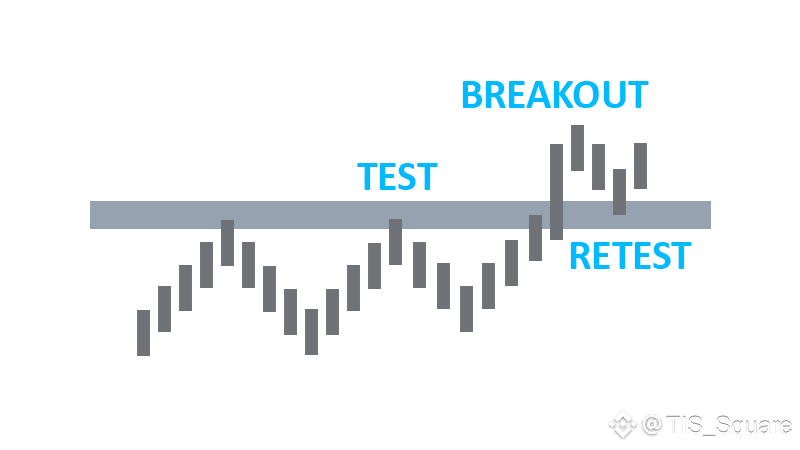 BREAKOUT

TEST

RETEST

@TIS_Square